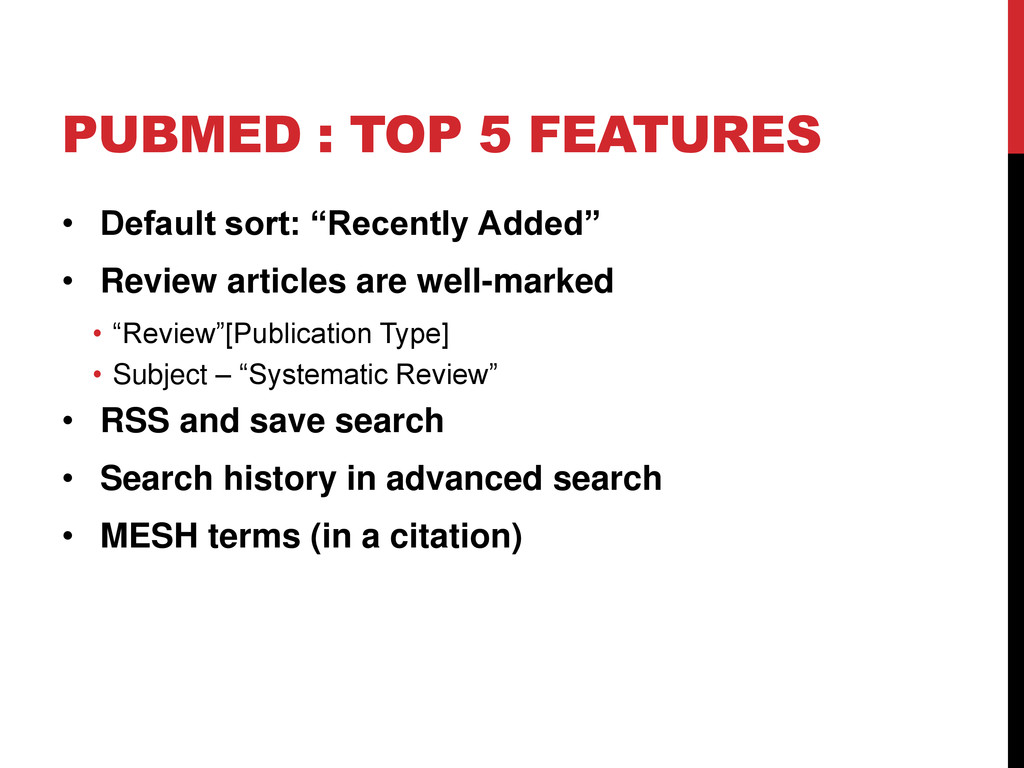 PUBMED : TOP 5 FEATURES

• Default sort: “Recently Added”
• Review articles are well-marked
  • “Review”[Publication Type]
  • Subject – “Systematic Review”
• RSS and save search
• Search history in advanced search
• MESH terms (in a citation)